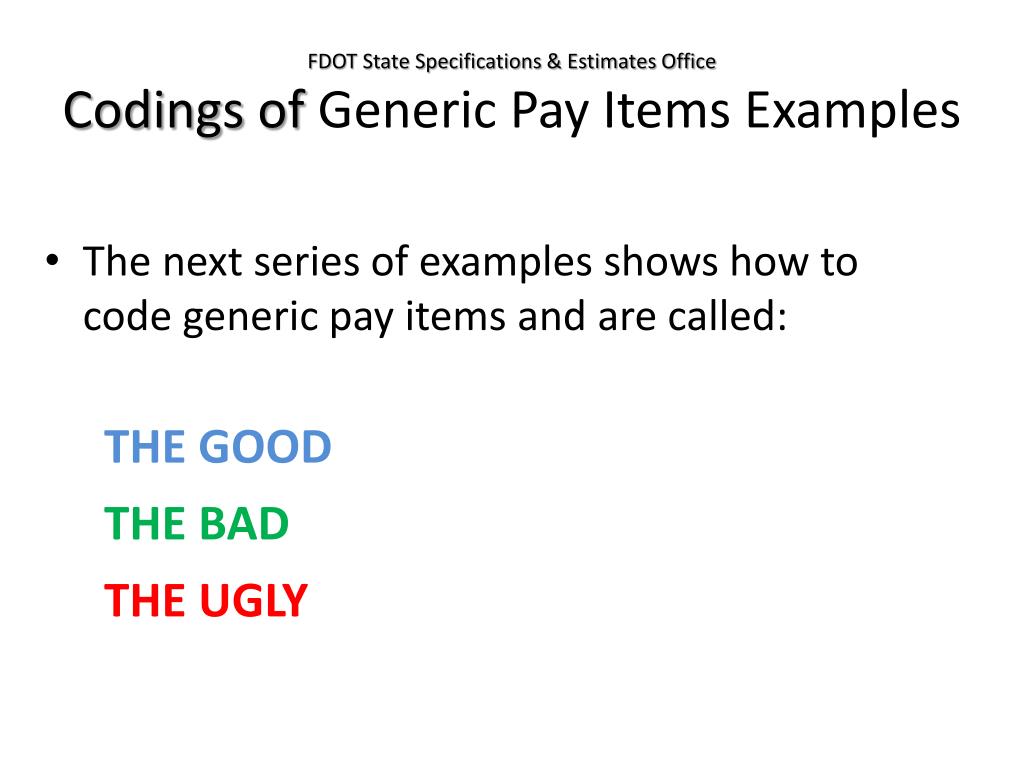 FDOT State Specifications & Estimates Office

Codings of Generic Pay Items Examples

• The next series of examples shows how to code generic pay items and are called:

THE GOOD

THE BAD

THE UGLY